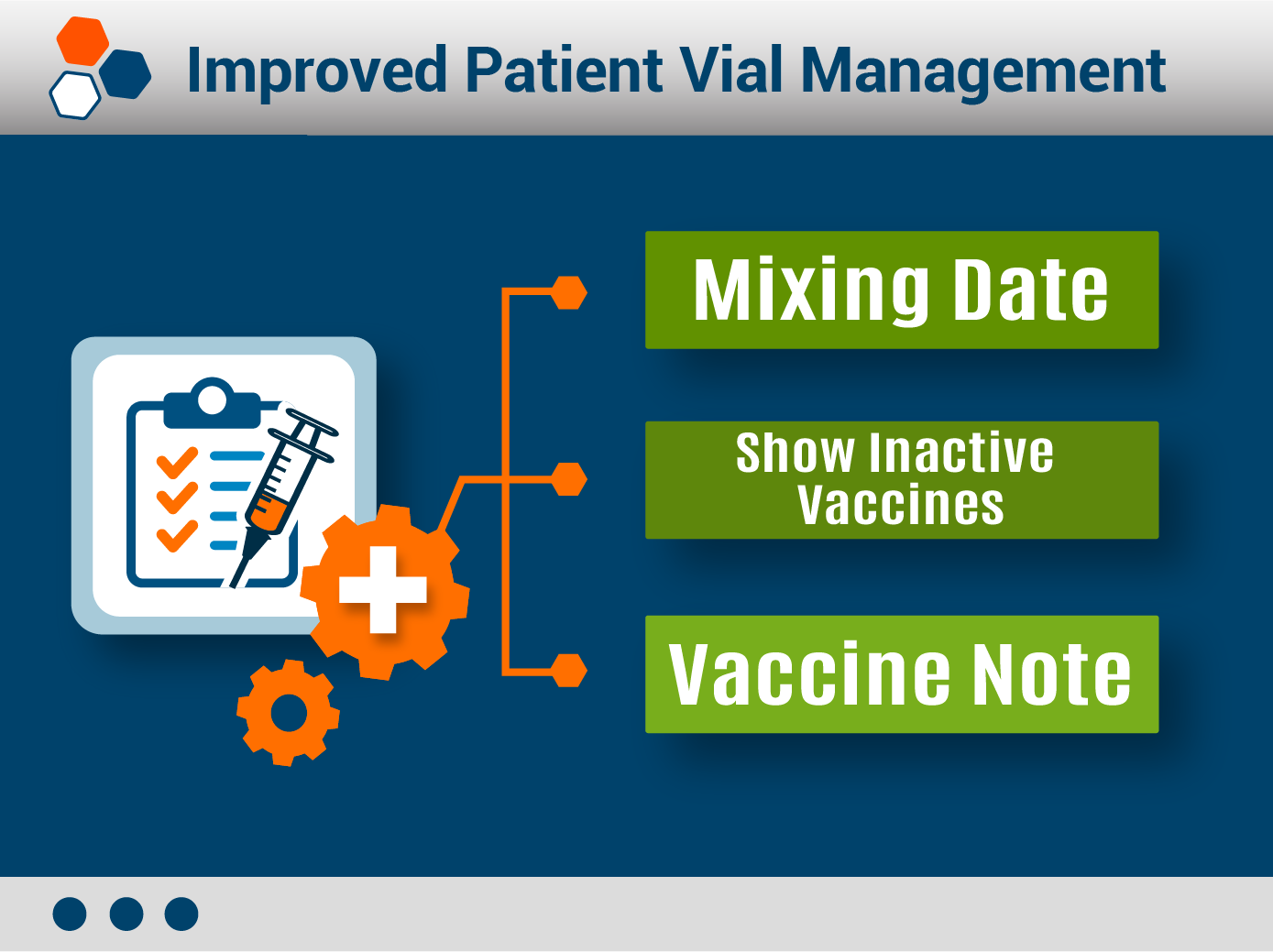 Improved Patient Vial Management

Mixing Date

Show Inactive Vaccines

Vaccine Note